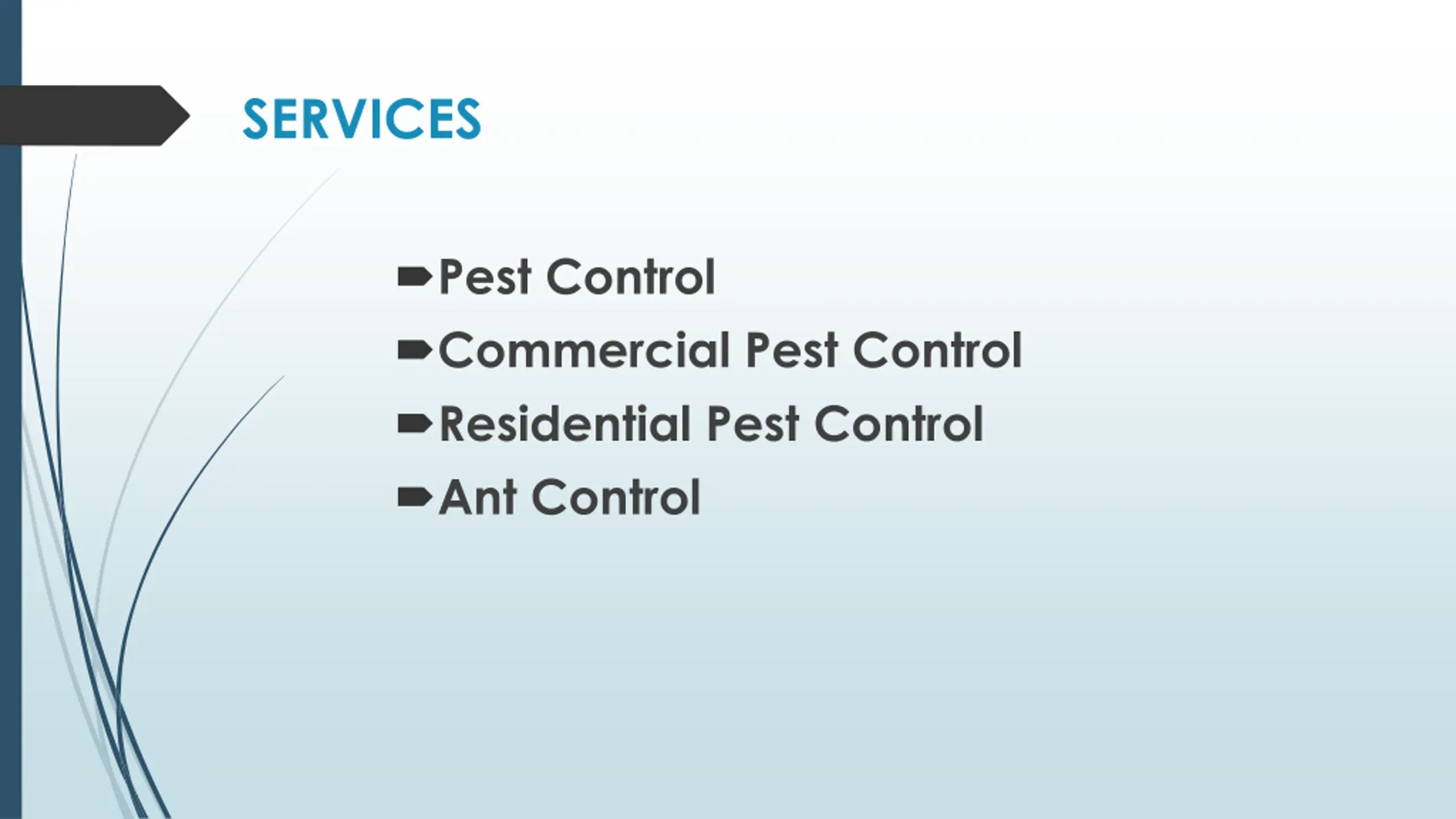 SERVICES

Pest Control

Commercial Pest Control

Residential Pest Control

Ant Control